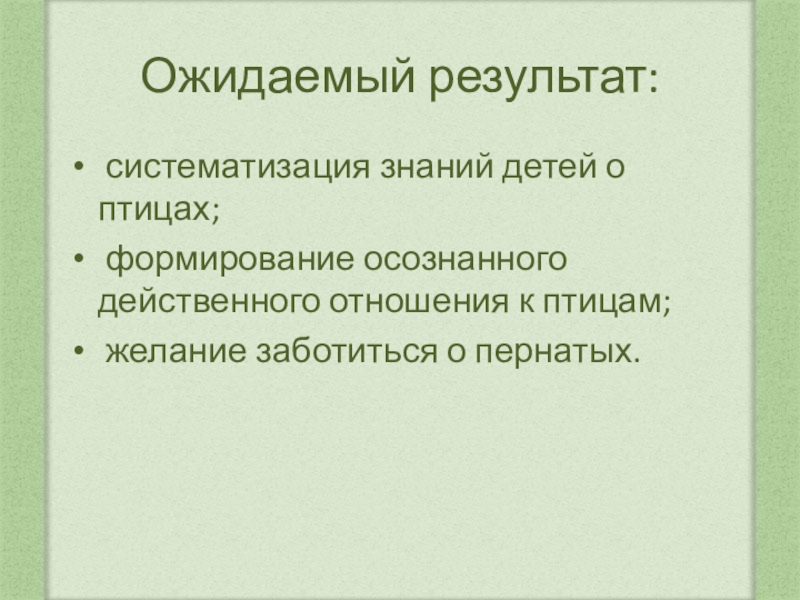 Ожидаемый результат:

• систематизация знаний детей о птицах;
• формирование осознанного действенного отношения к птицам;
• желание заботиться о пернатых.